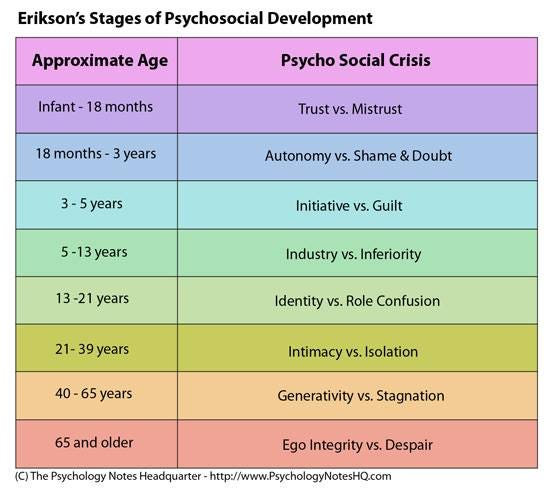 Erikson's Stages of Psychosocial Development

| Approximate Age | Psycho Social Crisis |
|---|---|
| Infant - 18 months | Trust vs. Mistrust |
| 18 months - 3 years | Autonomy vs. Shame & Doubt |
| 3 - 5 years | Initiative vs. Guilt |
| 5 -13 years | Industry vs. Inferiority |
| 13 -21 years | Identity vs. Role Confusion |
| 21- 39 years | Intimacy vs. Isolation |
| 40 - 65 years | Generativity vs. Stagnation |
| 65 and older | Ego Integrity vs. Despair |

(C) The Psychology Notes Headquarter - http://www.PsychologyNotesHQ.com